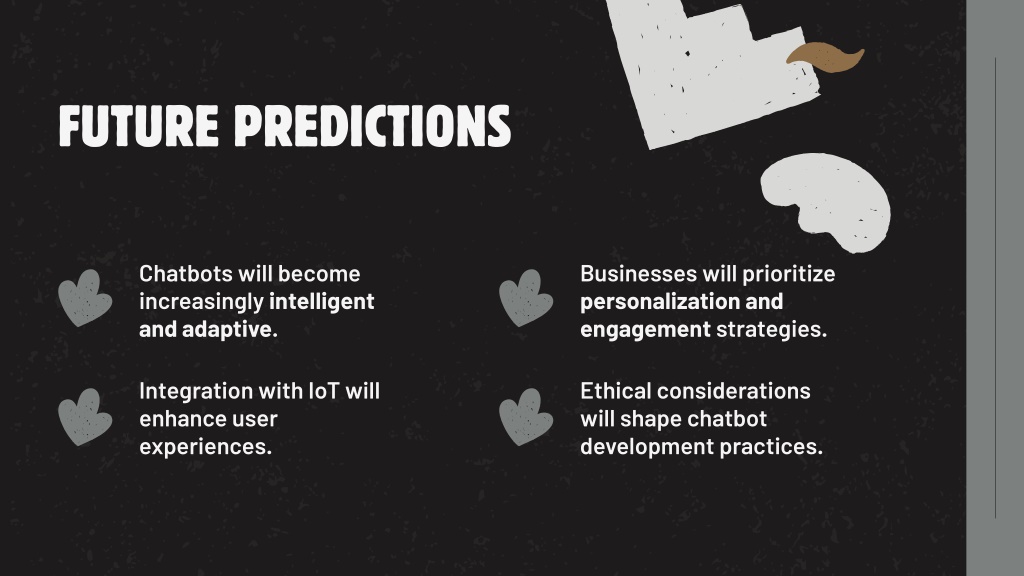 FUTURE PREDICTIONS

Chatbots will become increasingly intelligent and adaptive.

Integration with IoT will enhance user experiences.

Businesses will prioritize personalization and engagement strategies.

Ethical considerations will shape chatbot development practices.